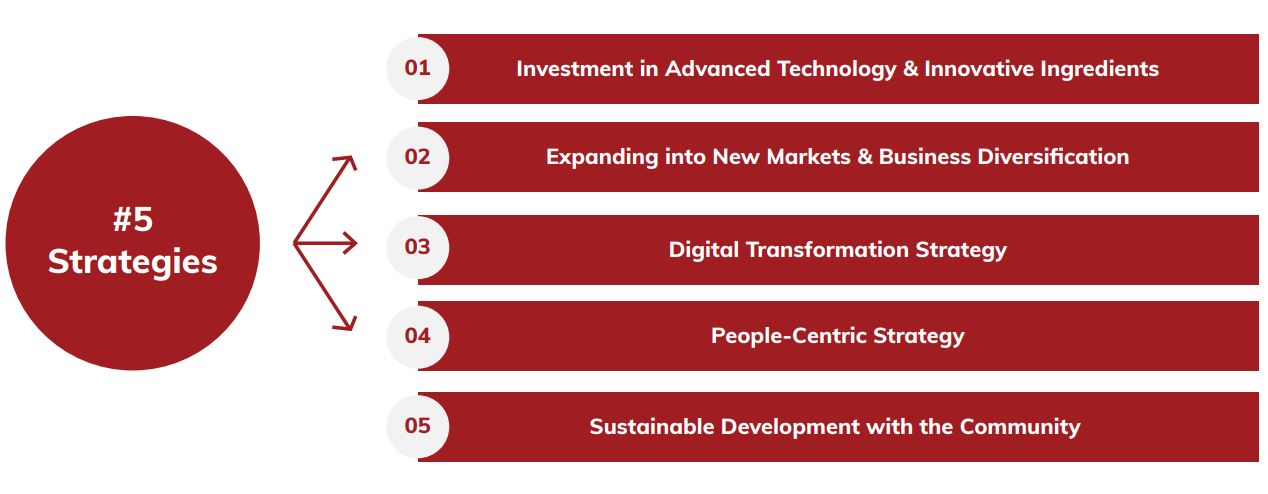 #5
Strategies

01 Investment in Advanced Technology & Innovative Ingredients

02 Expanding into New Markets & Business Diversification

03 Digital Transformation Strategy

04 People-Centric Strategy

05 Sustainable Development with the Community